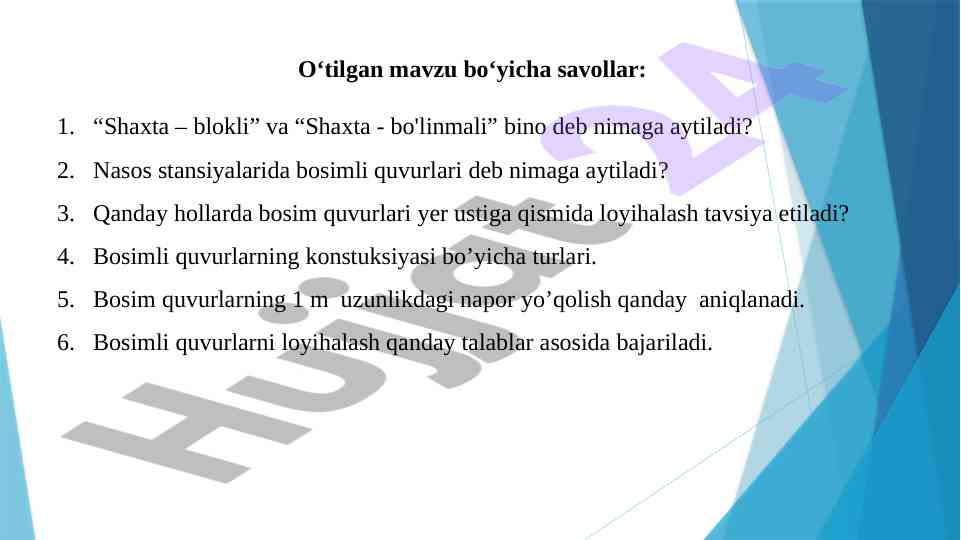 O‘tilgan mavzu bo‘yicha savollar:

1. “Shaxta – blokli” va “Shaxta - bo'linmali” bino deb nimaga aytiladi?
2. Nasos stansiyalarida bosimli quvurlari deb nimaga aytiladi?
3. Qanday hollarda bosim quvurlari yer ustiga qismida loyihalash tavsiya etiladi?
4. Bosimli quvurlarning konstuksiyasi bo’yicha turlari.
5. Bosim quvurlarning 1 m uzunlikdagi napor yo’qolish qanday aniqlanadi.
6. Bosimli quvurlarni loyihalash qanday talablar asosida bajariladi.

Hujjat 24